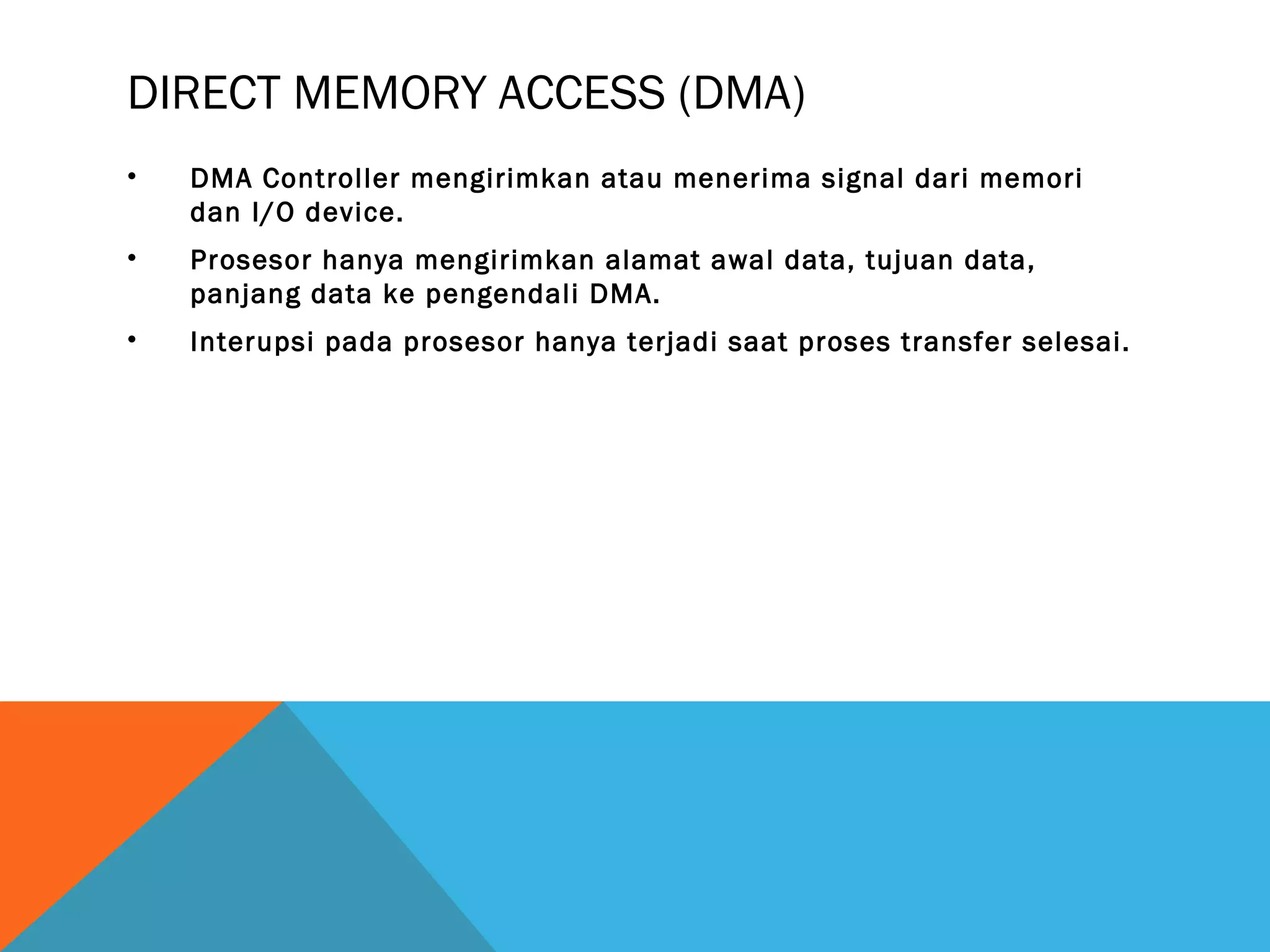 DIRECT MEMORY ACCESS (DMA)

• DMA Controller mengirimkan atau menerima signal dari memori dan I/O device.

• Prosesor hanya mengirimkan alamat awal data, tujuan data, panjang data ke pengendali DMA.

• Interupsi pada prosesor hanya terjadi saat proses transfer selesai.